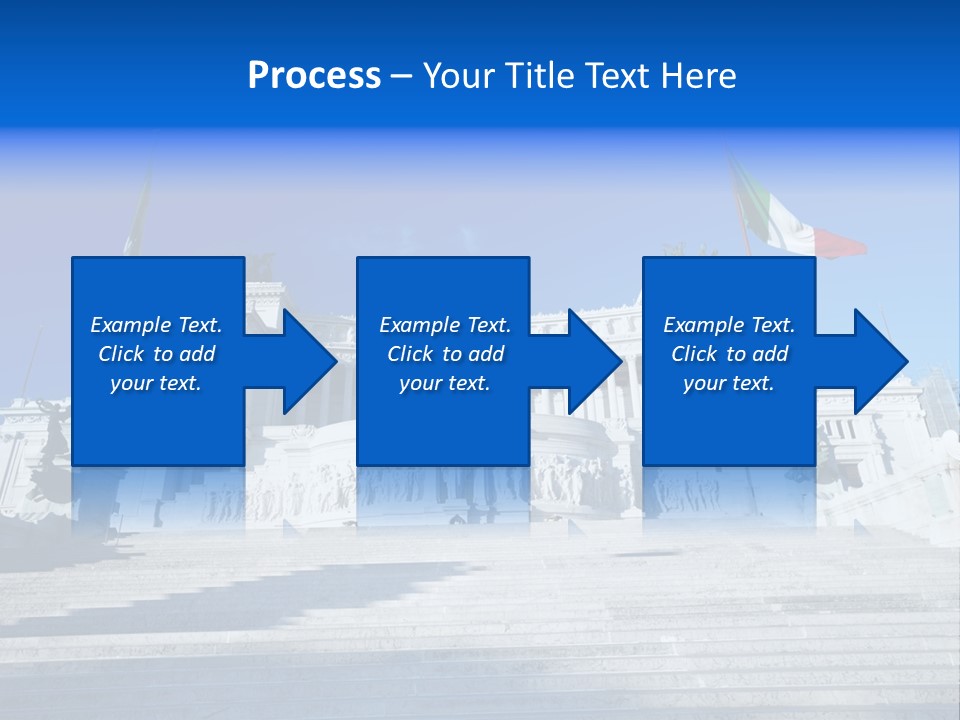 Process – Your Title Text Here

Example Text. Click to add your text.

Example Text. Click to add your text.

Example Text. Click to add your text.